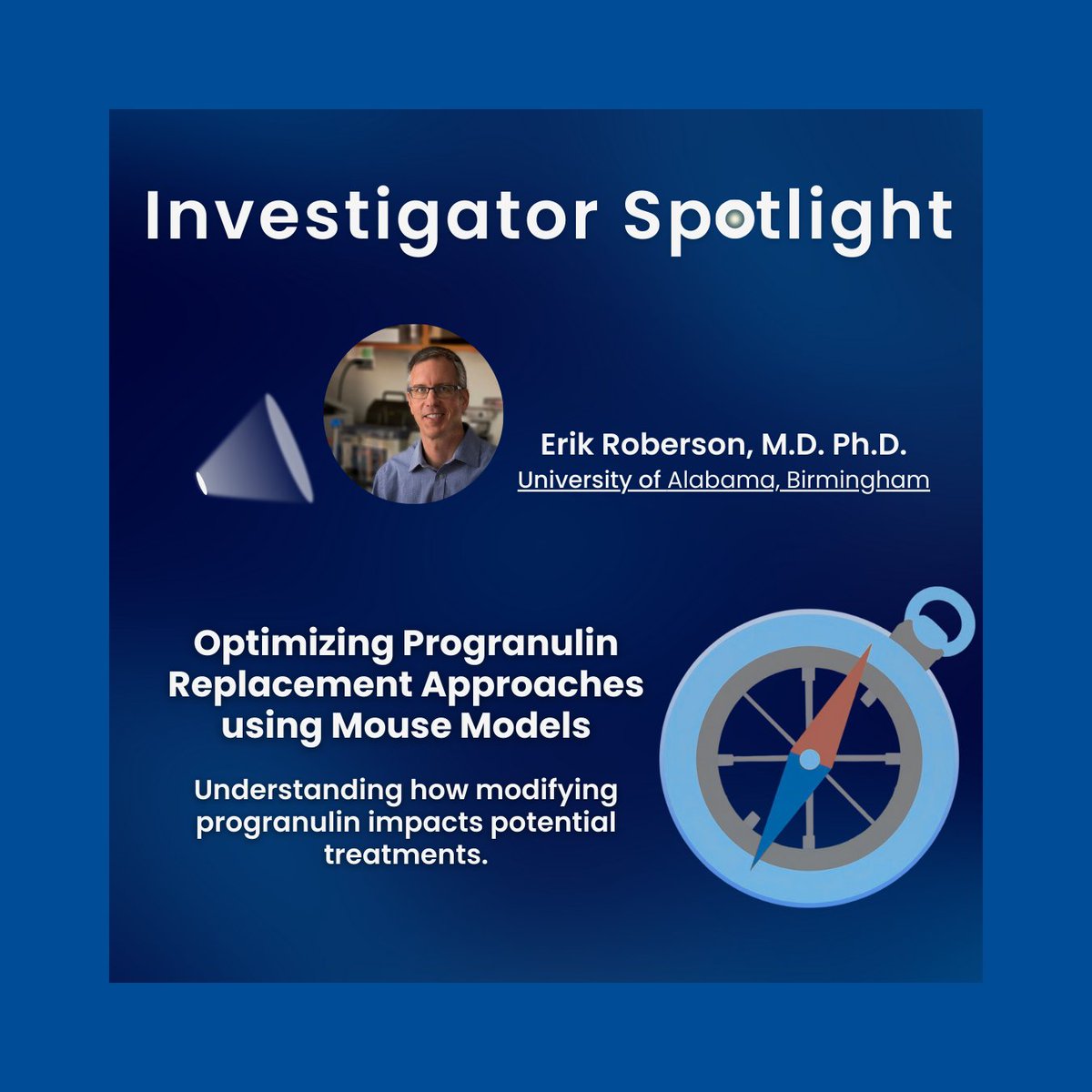 Investigator Spotlight

Erik Roberson, M.D. Ph.D.
University of Alabama, Birmingham

Optimizing Progranulin Replacement Approaches using Mouse Models

Understanding how modifying progranulin impacts potential treatments.